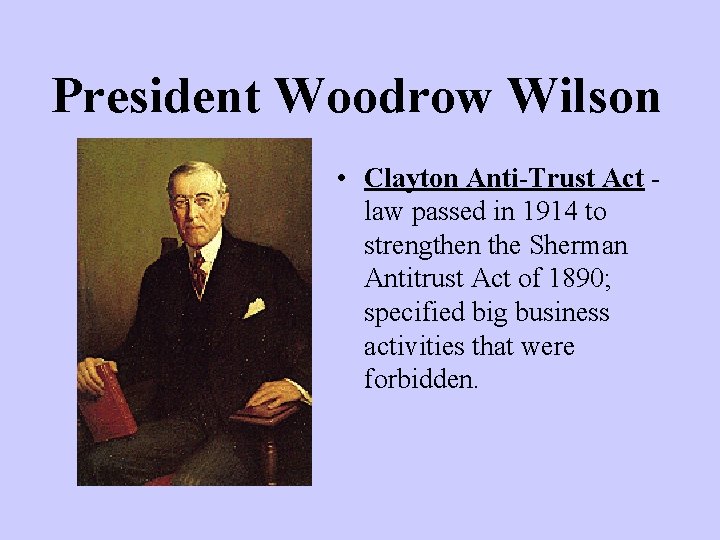 President Woodrow Wilson

• Clayton Anti-Trust Act - law passed in 1914 to strengthen the Sherman Antitrust Act of 1890; specified big business activities that were forbidden.